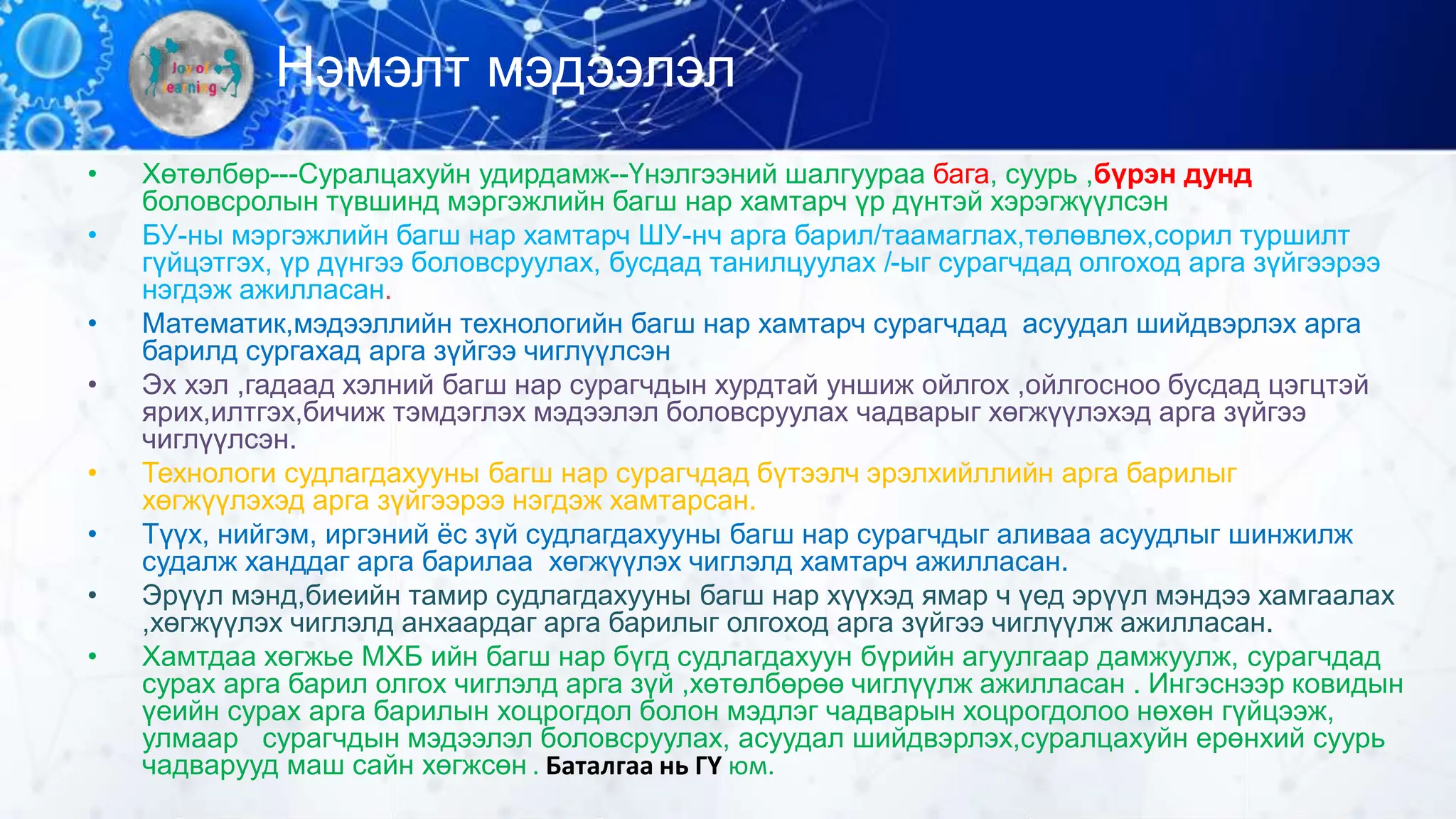 Joy of learning

Нэмэлт мэдээлэл

• Хөтөлбөр---Суралцахуйн удирдамж--Үнэлгээний шалгуураа бага, суурь ,бүрэн дунд боловсролын түвшинд мэргэжлийн багш нар хамтарч үр дүнтэй хэрэгжүүлсэн
• БУ-ны мэргэжлийн багш нар хамтарч ШУ-нч арга барил/таамаглах,төлөвлөх,сорил туршилт гүйцэтгэх, үр дүнгээ боловсруулах, бусдад танилцуулах /-ыг сурагчдад олгоход арга зүйгээрээ нэгдэж ажилласан.
• Математик,мэдээллийн технологийн багш нар хамтарч сурагчдад асуудал шийдвэрлэх арга барилд сургахад арга зүйгээ чиглүүлсэн
• Эх хэл ,гадаад хэлний багш нар сурагчдын хурдтай уншиж ойлгох ,ойлгосноо бусдад цэгцтэй ярих,илтгэх,бичиж тэмдэглэх мэдээлэл боловсруулах чадварыг хөгжүүлэхэд арга зүйгээ чиглүүлсэн.
• Технологи судлагдахууны багш нар сурагчдад бүтээлч эрэлхийллийн арга барилыг хөгжүүлэхэд арга зүйгээрээ нэгдэж хамтарсан.
• Түүх, нийгэм, иргэний ёс зүй судлагдахууны багш нар сурагчдыг аливаа асуудлыг шинжилж судалж ханддаг арга барилаа хөгжүүлэх чиглэлд хамтарч ажилласан.
• Эрүүл мэнд,биеийн тамир судлагдахууны багш нар хүүхэд ямар ч үед эрүүл мэндээ хамгаалах ,хөгжүүлэх чиглэлд анхаардаг арга барилыг олгоход арга зүйгээ чиглүүлж ажилласан.
• Хамтдаа хөгжье МХБ ийн багш нар бүгд судлагдахуун бүрийн агуулгаар дамжуулж, сурагчдад сурах арга барил олгох чиглэлд арга зүй ,хөтөлбөрөө чиглүүлж ажилласан . Ингэснээр ковидын үеийн сурах арга барилын хоцрогдол болон мэдлэг чадварын хоцрогдолоо нөхөн гүйцээж, улмаар сурагчдын мэдээлэл боловсруулах, асуудал шийдвэрлэх,суралцахуйн ерөнхий суурь чадварууд маш сайн хөгжсөн . Баталгаа нь ГҮ юм.